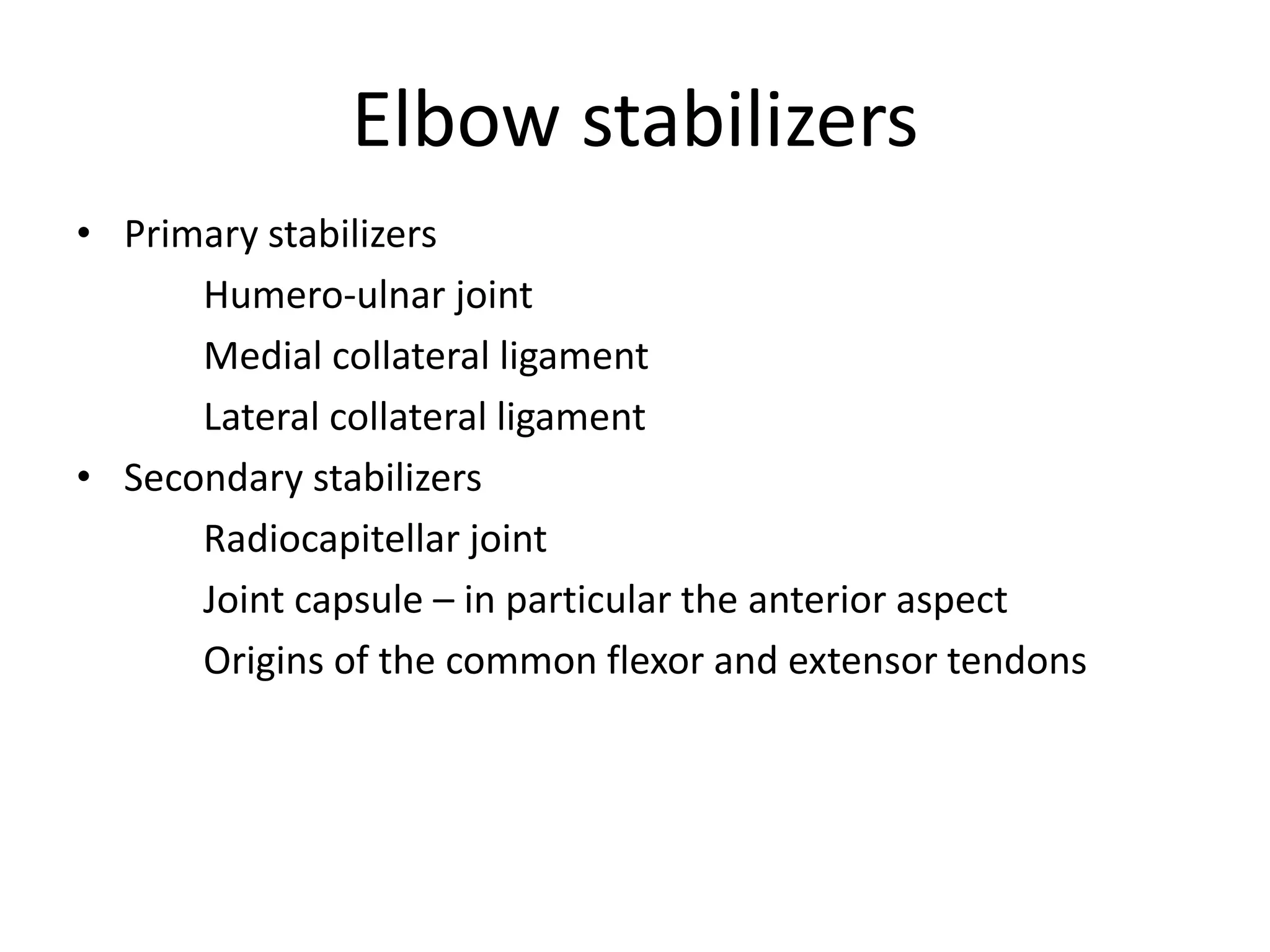 Elbow stabilizers

• Primary stabilizers

Humero-ulnar joint

Medial collateral ligament

Lateral collateral ligament

• Secondary stabilizers

Radiocapitellar joint

Joint capsule – in particular the anterior aspect

Origins of the common flexor and extensor tendons